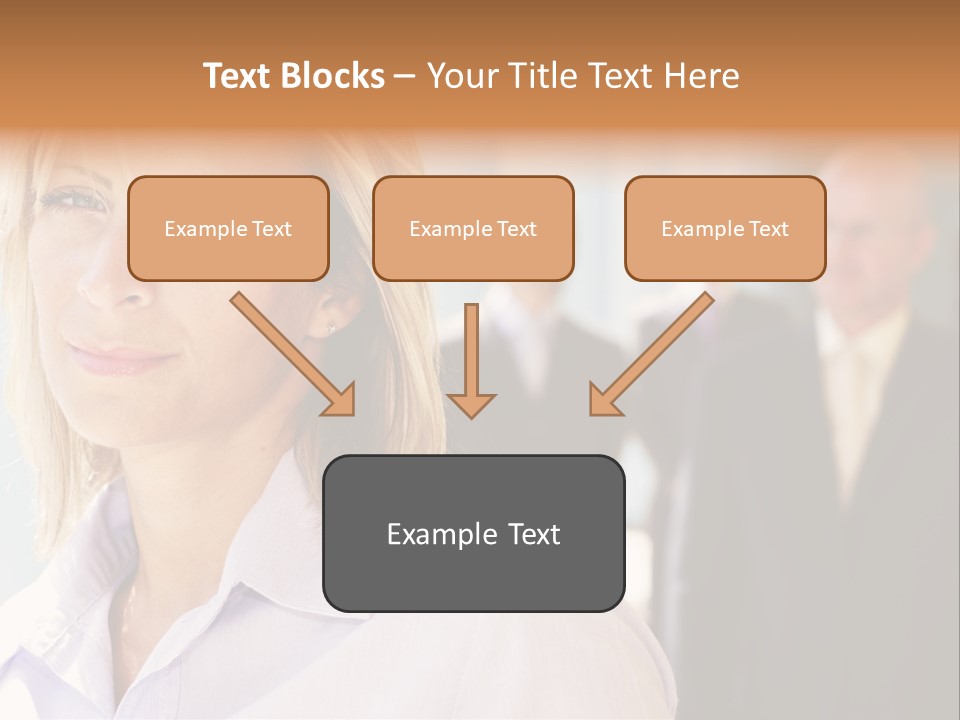 Text Blocks – Your Title Text Here

Example Text

Example Text

Example Text

Example Text